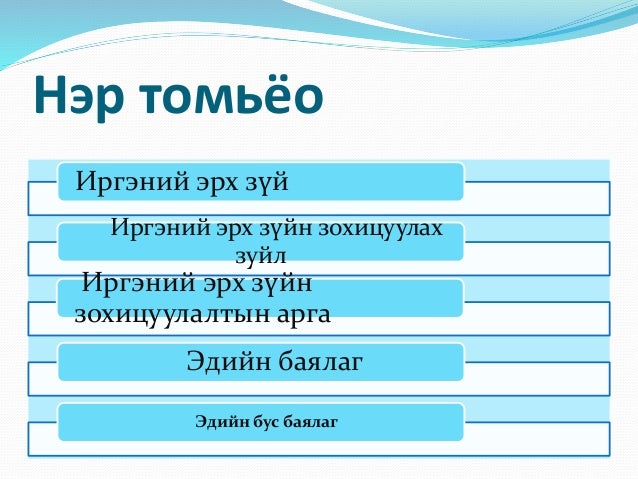 Нэр томьёо

Иргэний эрх зүй

Иргэний эрх зүйн зохицуулах зүйл

Иргэний эрх зүйн зохицуулалтын арга

Эдийн баялаг

Эдийн бус баялаг